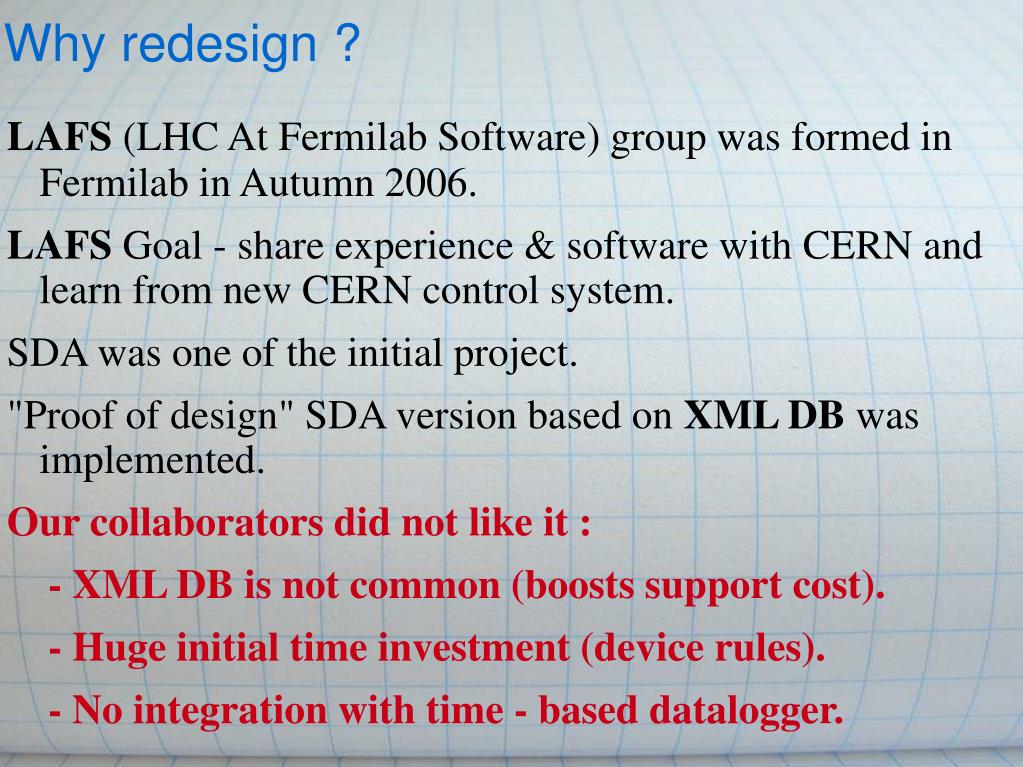 Why redesign ?

LAFS (LHC At Fermilab Software) group was formed in Fermilab in Autumn 2006.

LAFS Goal - share experience & software with CERN and learn from new CERN control system.

SDA was one of the initial project.

"Proof of design" SDA version based on XML DB was implemented.

Our collaborators did not like it :

- XML DB is not common (boosts support cost).

- Huge initial time investment (device rules).

- No integration with time - based datalogger.